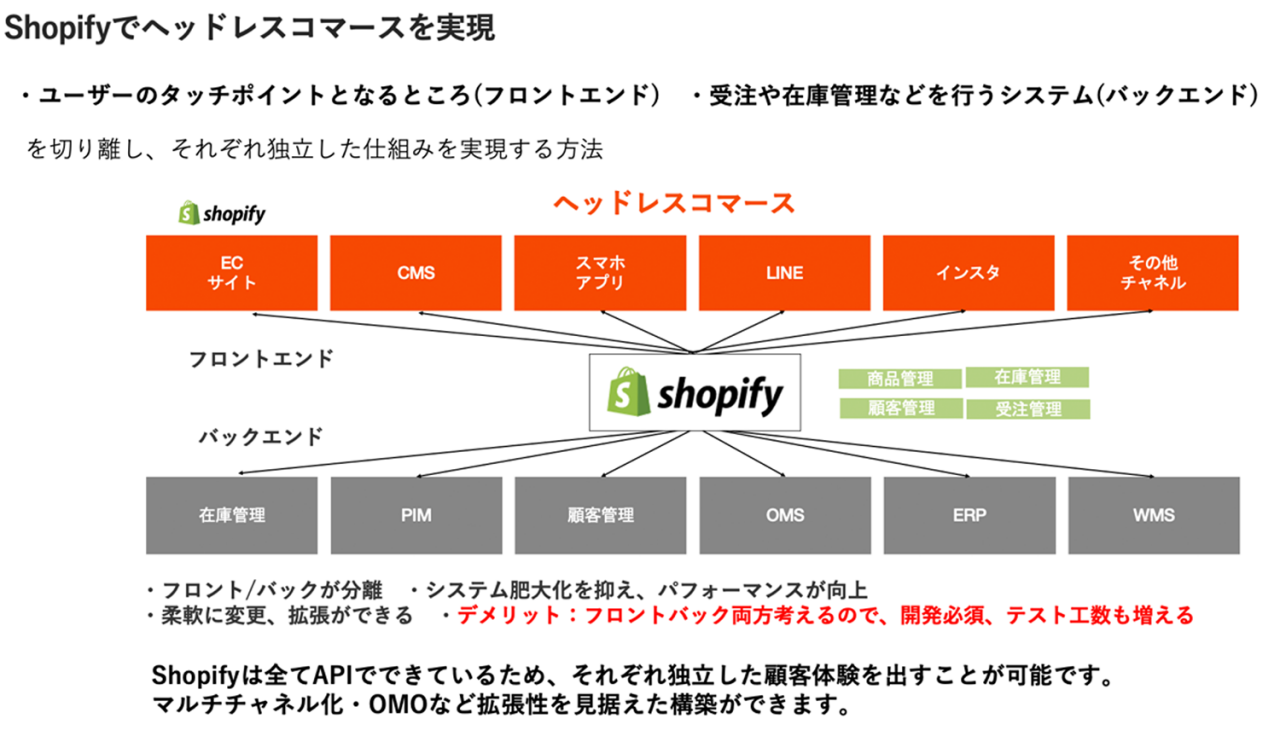 Shopifyでヘッドレスコマースを実現

・ユーザーのタッチポイントとなるところ(フロントエンド)　・受注や在庫管理などを行うシステム(バックエンド)

を切り離し、それぞれ独立した仕組みを実現する方法

shopify

ヘッドレスコマース

EC
サイト

CMS

スマホ
アプリ

LINE

インスタ

その他
チャネル

フロントエンド

shopify

商品管理

在庫管理

顧客管理

受注管理

バックエンド

在庫管理

PIM

顧客管理

OMS

ERP

WMS

・フロント/バックが分離　・システム肥大化を抑え、パフォーマンスが向上
・柔軟に変更、拡張ができる　・デメリット：フロントバック両方考えるので、開発必須、テスト工数も増える

Shopifyは全てAPIでできているため、それぞれ独立した顧客体験を出すことが可能です。
マルチチャネル化・OMOなど拡張性を見据えた構築ができます。